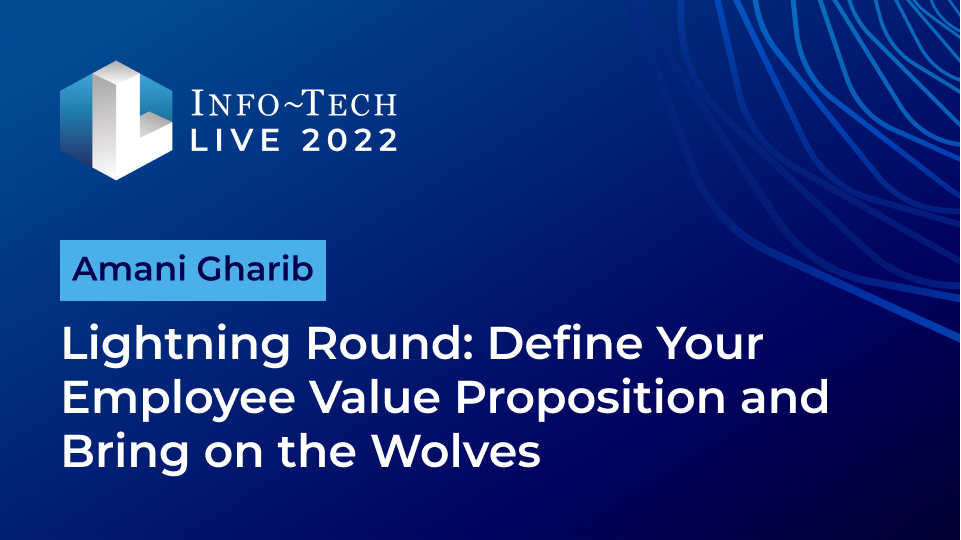 INFO~TECH
LIVE 2022

Amani Gharib

Lightning Round: Define Your Employee Value Proposition and Bring on the Wolves